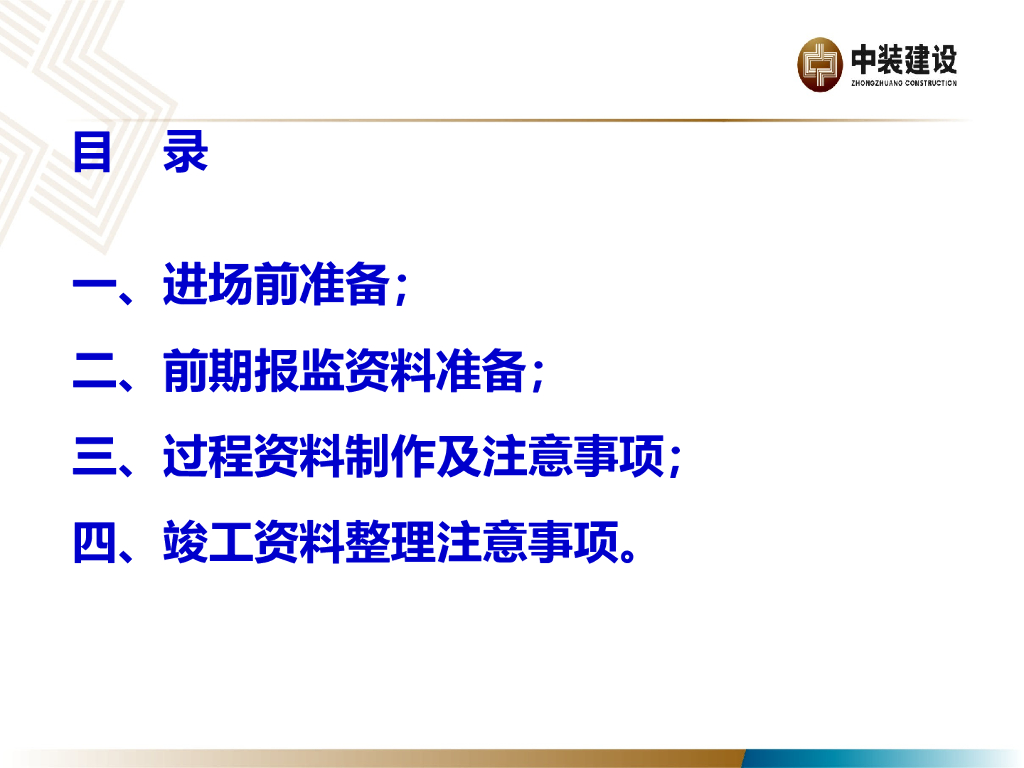 中装建设
ZHONGZHUANG CONSTRUCTION

目 录

一、进场前准备；

二、前期报监资料准备；

三、过程资料制作及注意事项；

四、竣工资料整理注意事项。